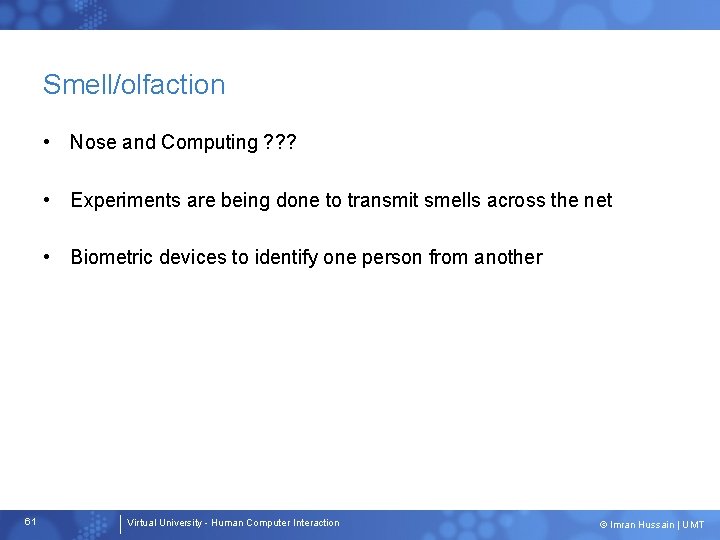 Smell/olfaction

• Nose and Computing ???

• Experiments are being done to transmit smells across the net

• Biometric devices to identify one person from another

61

Virtual University - Human Computer Interaction

© Imran Hussain | UMT